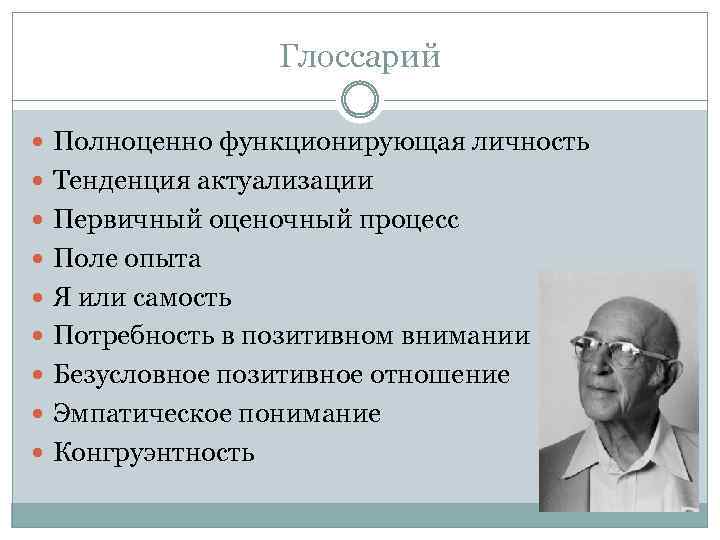 Глоссарий

- Полноценно функционирующая личность
- Тенденция актуализации
- Первичный оценочный процесс
- Поле опыта
- Я или самость
- Потребность в позитивном внимании
- Безусловное позитивное отношение
- Эмпатическое понимание
- Конгруэнтность